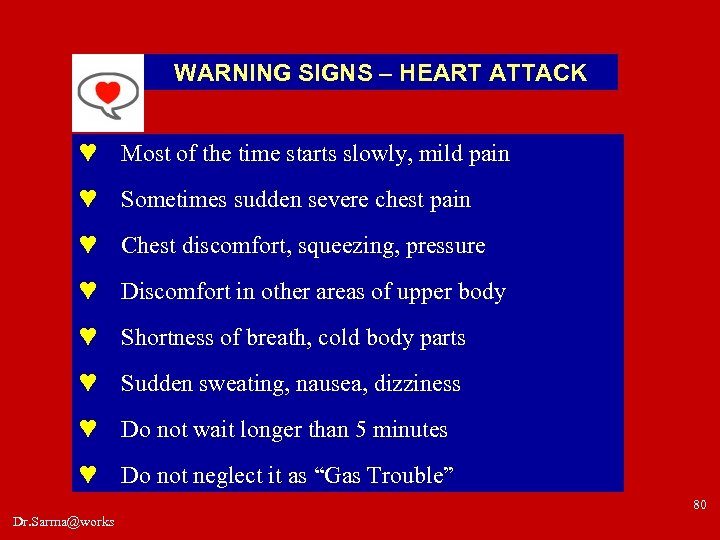 WARNING SIGNS – HEART ATTACK

♥ Most of the time starts slowly, mild pain
♥ Sometimes sudden severe chest pain
♥ Chest discomfort, squeezing, pressure
♥ Discomfort in other areas of upper body
♥ Shortness of breath, cold body parts
♥ Sudden sweating, nausea, dizziness
♥ Do not wait longer than 5 minutes
♥ Do not neglect it as "Gas Trouble"

80

Dr.Sarma@works